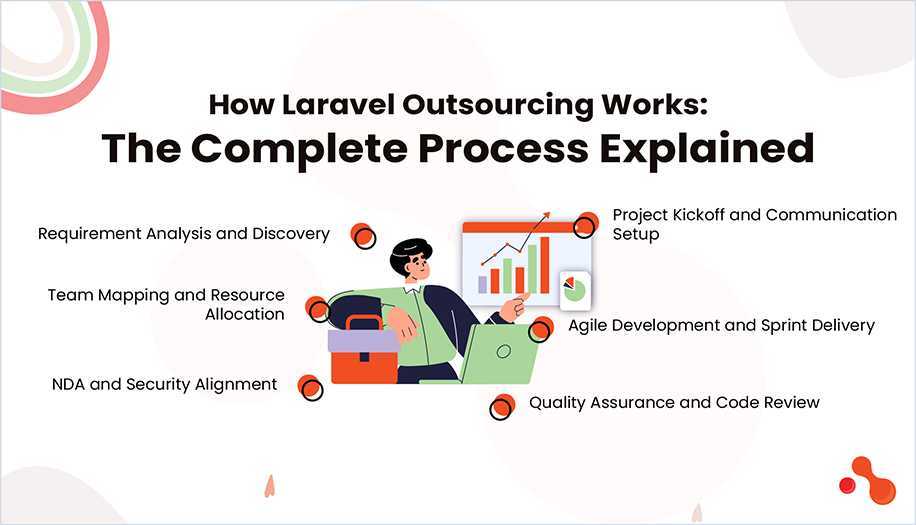 How Laravel Outsourcing Works:
The Complete Process Explained

Requirement Analysis and Discovery

Team Mapping and Resource Allocation

NDA and Security Alignment

Project Kickoff and Communication Setup

Agile Development and Sprint Delivery

Quality Assurance and Code Review